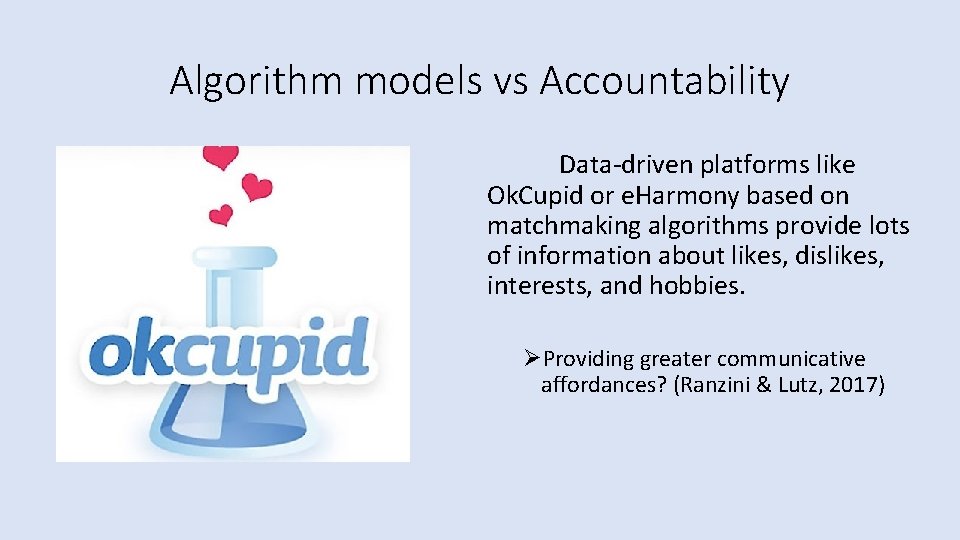 Algorithm models vs Accountability

okcupid

Data-driven platforms like OkCupid or eHarmony based on matchmaking algorithms provide lots of information about likes, dislikes, interests, and hobbies.

➢Providing greater communicative affordances? (Ranzini & Lutz, 2017)